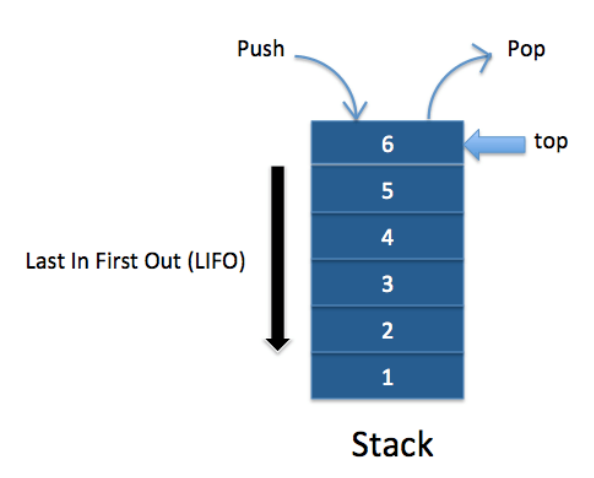 Push

Pop

6

top

5

4

Last In First Out (LIFO)

3

2

1

Stack